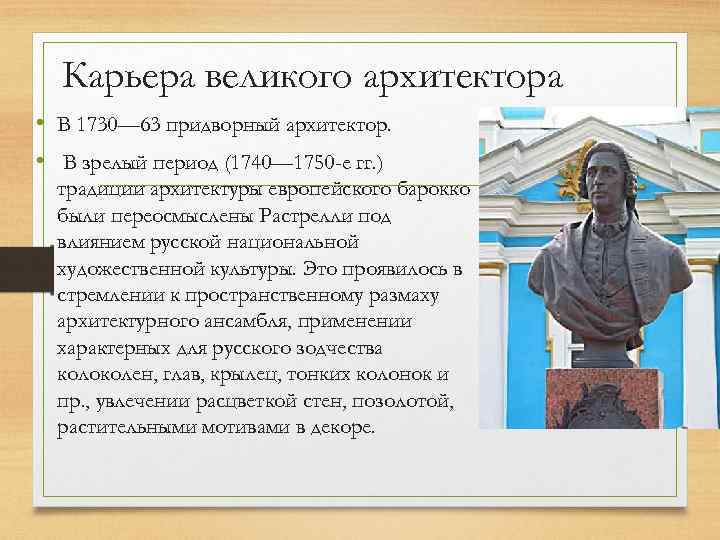 Карьера великого архитектора

• В 1730—63 придворный архитектор.

• В зрелый период (1740—1750-е гг.) традиции архитектуры европейского барокко были переосмыслены Растрелли под влиянием русской национальной художественной культуры. Это проявилось в стремлении к пространственному размаху архитектурного ансамбля, применении характерных для русского зодчества колоколен, глав, крылец, тонких колонок и пр., увлечении расцветкой стен, позолотой, растительными мотивами в декоре.